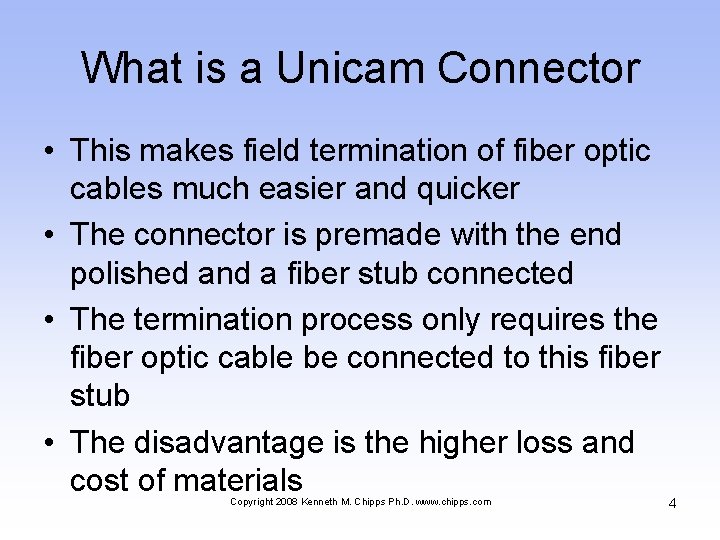 What is a Unicam Connector

• This makes field termination of fiber optic cables much easier and quicker
• The connector is premade with the end polished and a fiber stub connected
• The termination process only requires the fiber optic cable be connected to this fiber stub
• The disadvantage is the higher loss and cost of materials

Copyright 2008 Kenneth M. Chipps Ph.D. www.chipps.com

4